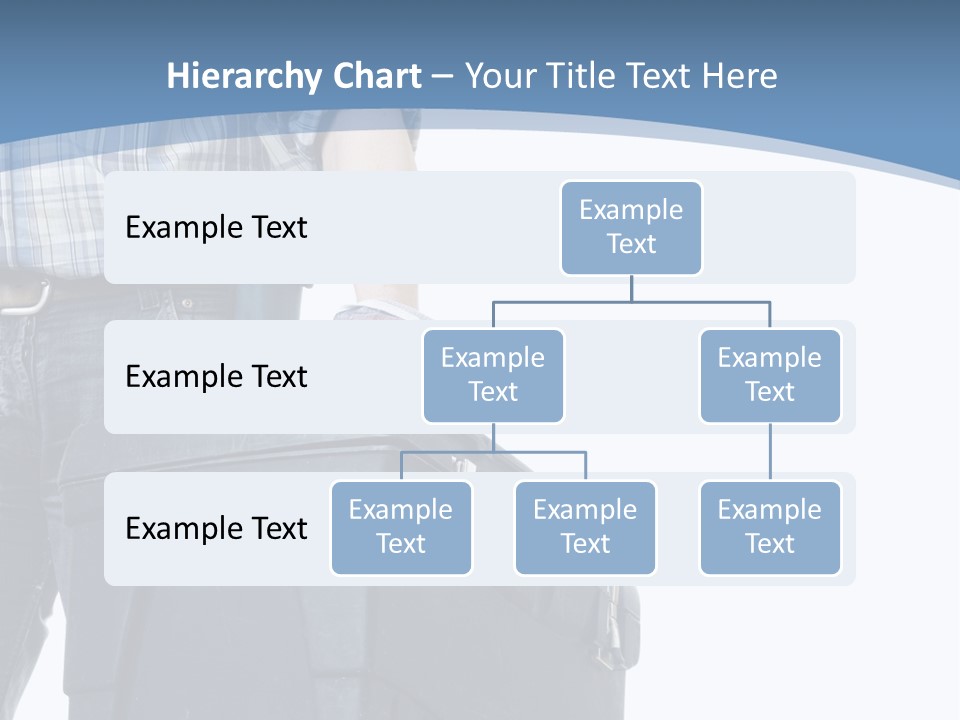 Hierarchy Chart – Your Title Text Here

Example Text

Example Text

Example Text

Example Text

Example Text

Example Text

Example Text

Example Text

Example Text